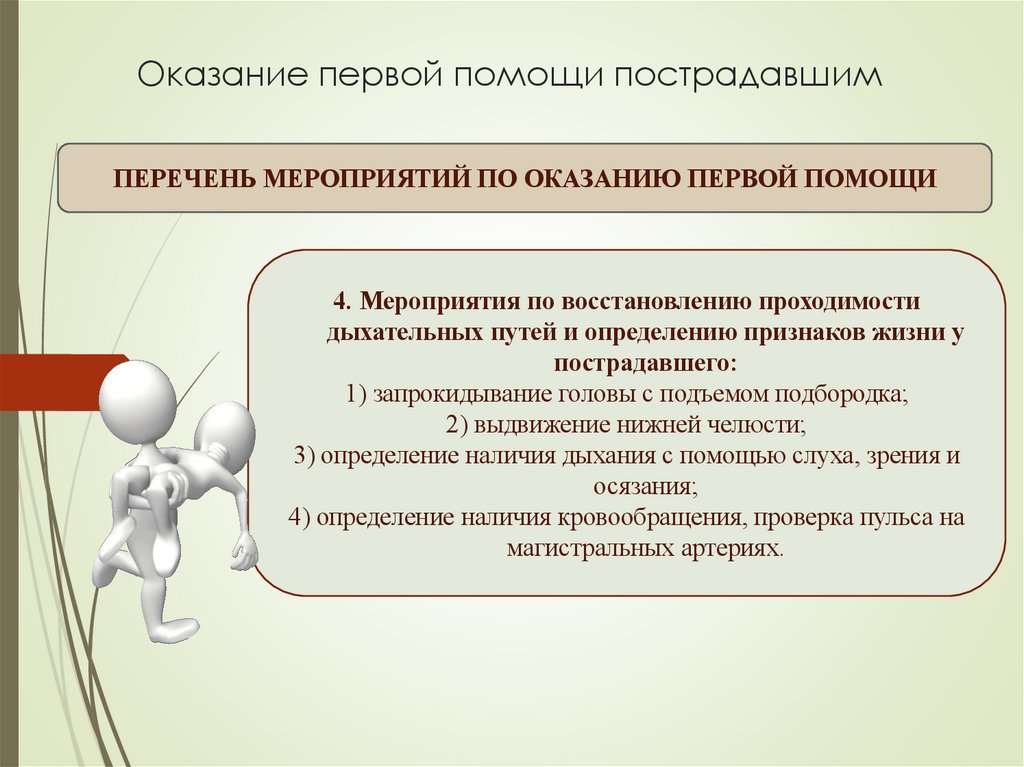 Оказание первой помощи пострадавшим

ПЕРЕЧЕНЬ МЕРОПРИЯТИЙ ПО ОКАЗАНИЮ ПЕРВОЙ ПОМОЩИ

4. Мероприятия по восстановлению проходимости дыхательных путей и определению признаков жизни у пострадавшего:
1) запрокидывание головы с подъемом подбородка;
2) выдвижение нижней челюсти;
3) определение наличия дыхания с помощью слуха, зрения и осязания;
4) определение наличия кровообращения, проверка пульса на магистральных артериях.